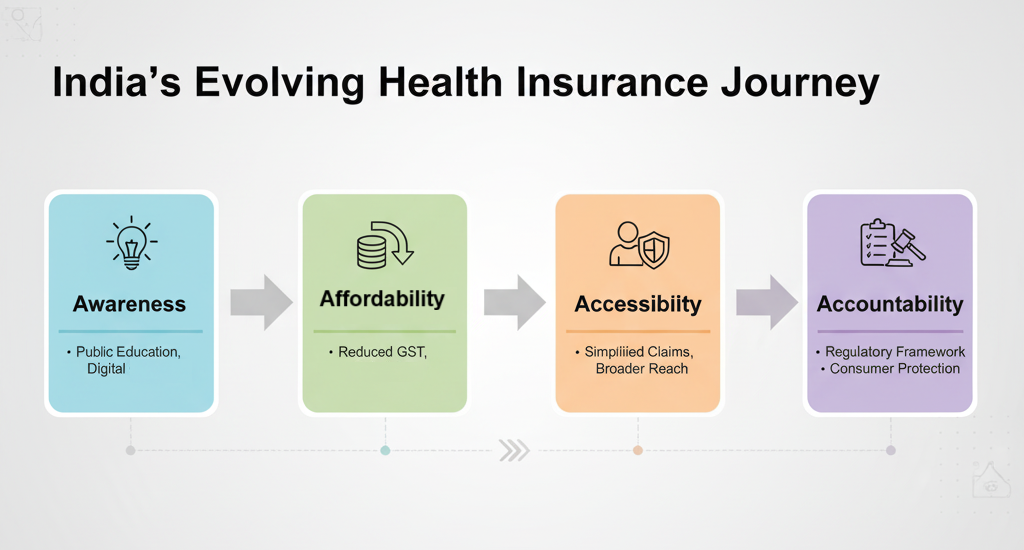 India's Evolving Health Insurance Journey

Awareness

• Public Education, Digital

Affordability

• Reduced GST,

Accessibiity

• Simpliiied Claims, Broader Reach

Accountability

• Regulatory Framework
• Consumer Protection